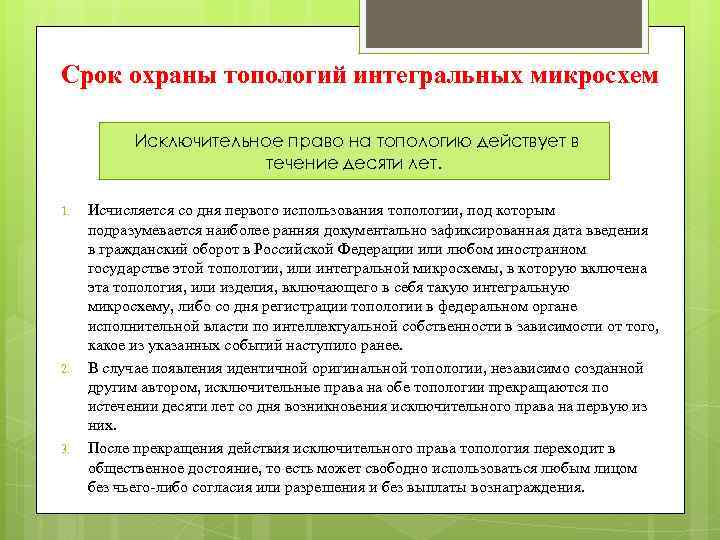 Срок охраны топологий интегральных микросхем

Исключительное право на топологию действует в течение десяти лет.

1. Исчисляется со дня первого использования топологии, под которым подразумевается наиболее ранняя документально зафиксированная дата введения в гражданский оборот в Российской Федерации или любом иностранном государстве этой топологии, или интегральной микросхемы, в которую включена эта топология, или изделия, включающего в себя такую интегральную микросхему, либо со дня регистрации топологии в федеральном органе исполнительной власти по интеллектуальной собственности в зависимости от того, какое из указанных событий наступило ранее.

2. В случае появления идентичной оригинальной топологии, независимо созданной другим автором, исключительные права на обе топологии прекращаются по истечении десяти лет со дня возникновения исключительного права на первую из них.

3. После прекращения действия исключительного права топология переходит в общественное достояние, то есть может свободно использоваться любым лицом без чьего-либо согласия или разрешения и без выплаты вознаграждения.